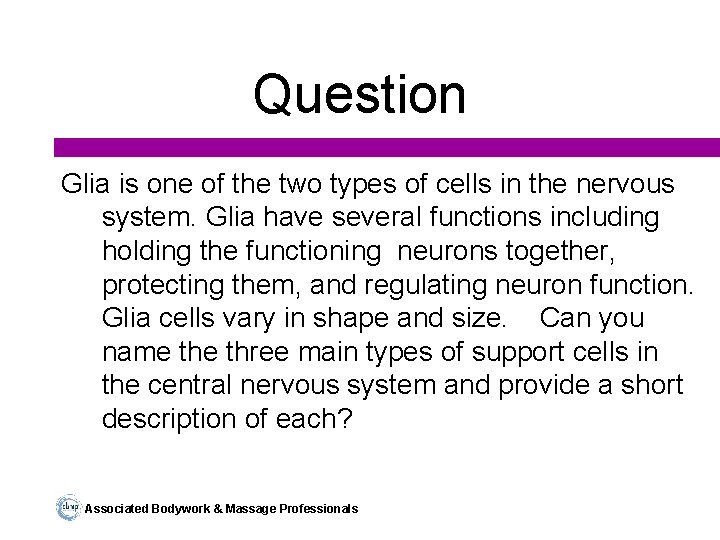 Question

Glia is one of the two types of cells in the nervous system. Glia have several functions including holding the functioning neurons together, protecting them, and regulating neuron function. Glia cells vary in shape and size. Can you name the three main types of support cells in the central nervous system and provide a short description of each?

abmp Associated Bodywork & Massage Professionals